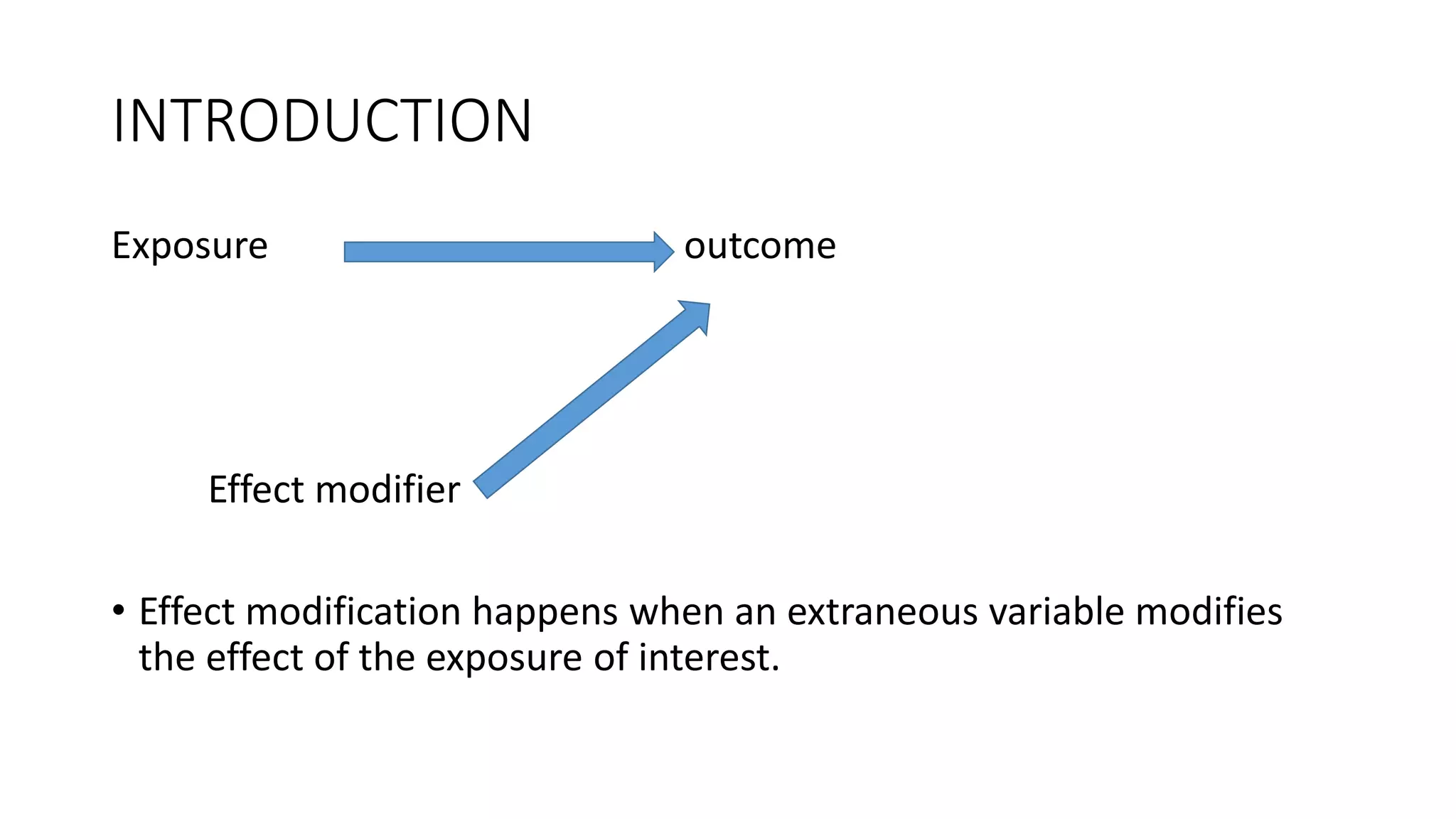 INTRODUCTION

Exposure

outcome

Effect modifier

• Effect modification happens when an extraneous variable modifies the effect of the exposure of interest.